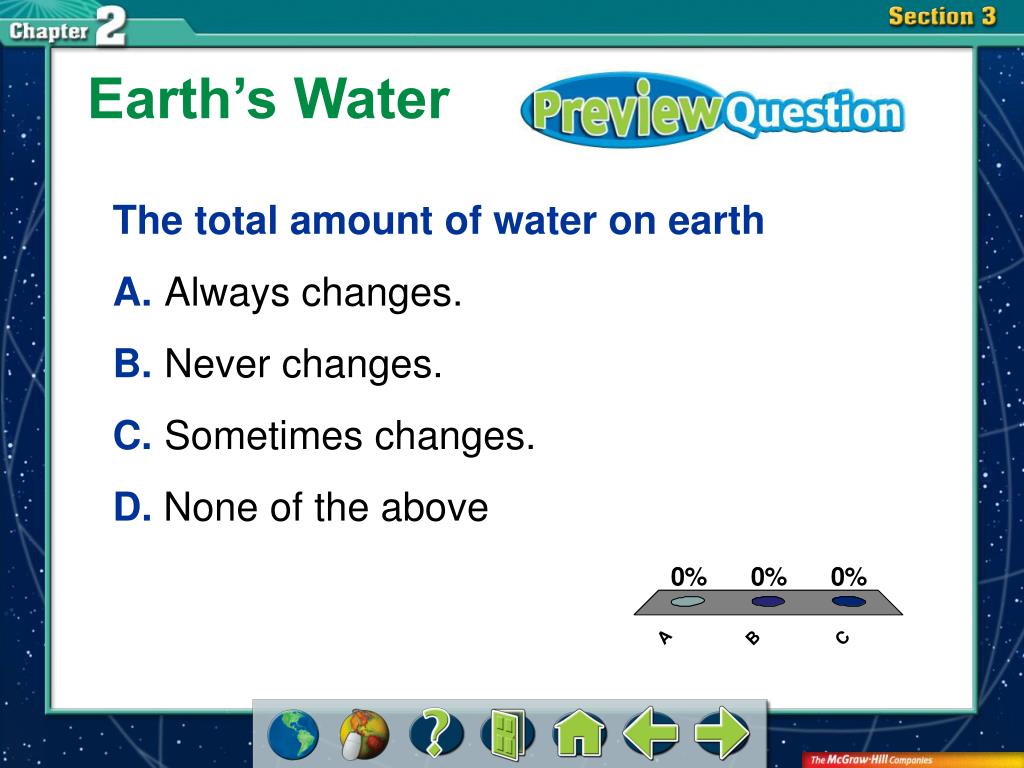 Chapter 2

Section 3

Earth's Water

Preview Question

The total amount of water on earth

A. Always changes.

B. Never changes.

C. Sometimes changes.

D. None of the above

0% 0% 0%

A B C

The McGraw-Hill Companies